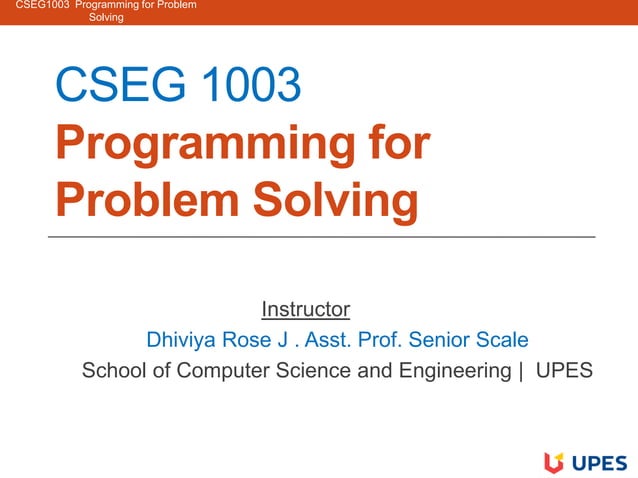 CSEG1003 Programming for Problem Solving

CSEG 1003
Programming for Problem Solving

Instructor
Dhiviya Rose J . Asst. Prof. Senior Scale
School of Computer Science and Engineering | UPES

UPES